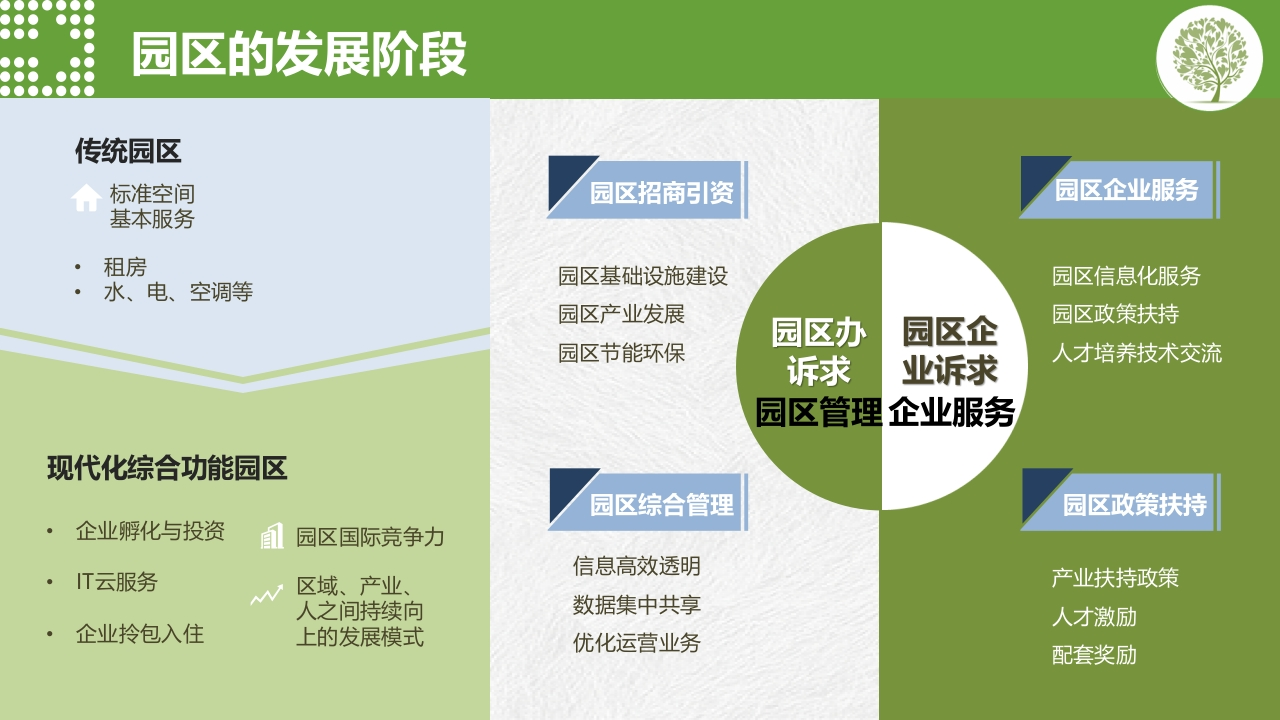 园区的发展阶段

传统园区

标准空间
基本服务

• 租房
• 水、电、空调等

现代化综合功能园区

• 企业孵化与投资
• IT云服务
• 企业拎包入住

园区国际竞争力

区域、产业、人之间持续向上的发展模式

园区招商引资

园区基础设施建设
园区产业发展
园区节能环保

园区综合管理

信息高效透明
数据集中共享
优化运营业务

园区办诉求
园区管理

园区企业诉求
企业服务

园区企业服务

园区信息化服务
园区政策扶持
人才培养技术交流

园区政策扶持

产业扶持政策
人才激励
配套奖励